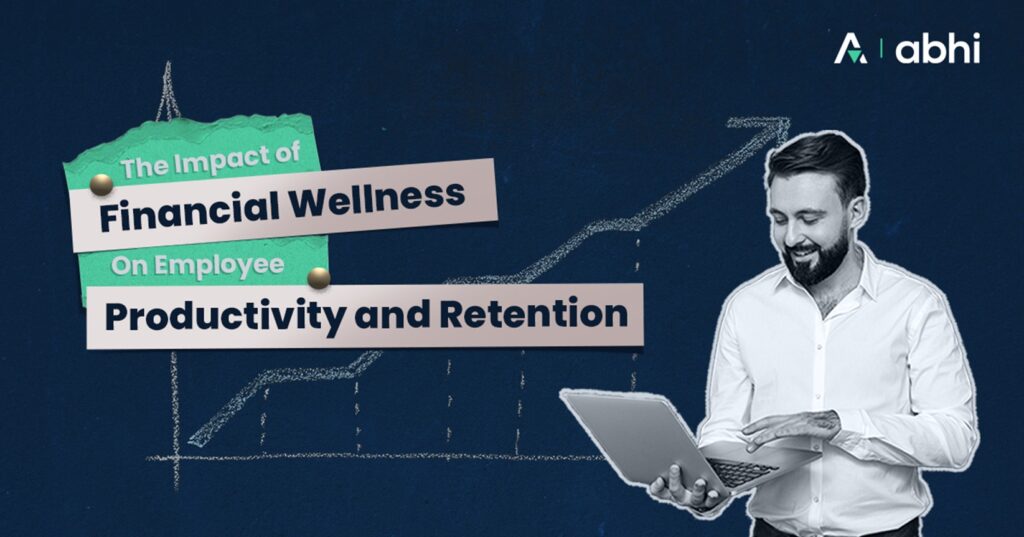 abhi

The Impact of
Financial Wellness
On Employee
Productivity and Retention